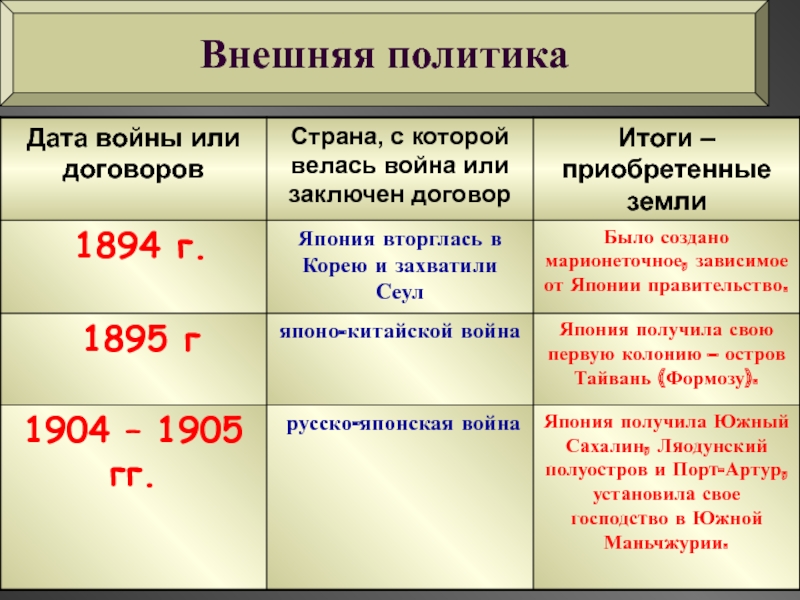 Внешняя политика

| Дата войны или договоров | Страна, с которой велась война или заключен договор | Итоги – приобретенные земли |
|---|---|---|
| 1894 г. | Япония вторглась в Корею и захватили Сеул | Было создано марионеточное, зависимое от Японии правительство. |
| 1895 г | японо-китайской война | Япония получила свою первую колонию – остров Тайвань (Формозу). |
| 1904 – 1905 гг. | русско-японская война | Япония получила Южный Сахалин, Ляодунский полуостров и Порт-Артур, установила свое господство в Южной Маньчжурии. |